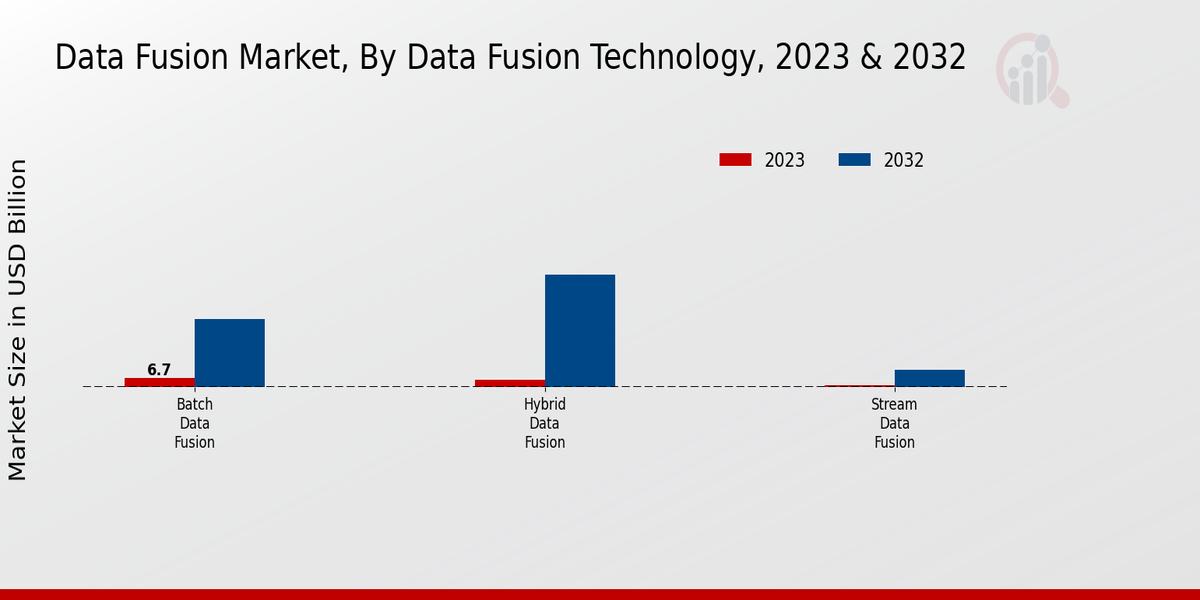 Data Fusion Market, By Data Fusion Technology, 2023 & 2032

2023
2032

Market Size in USD Billion

6.7

Batch Data Fusion

Hybrid Data Fusion

Stream Data Fusion